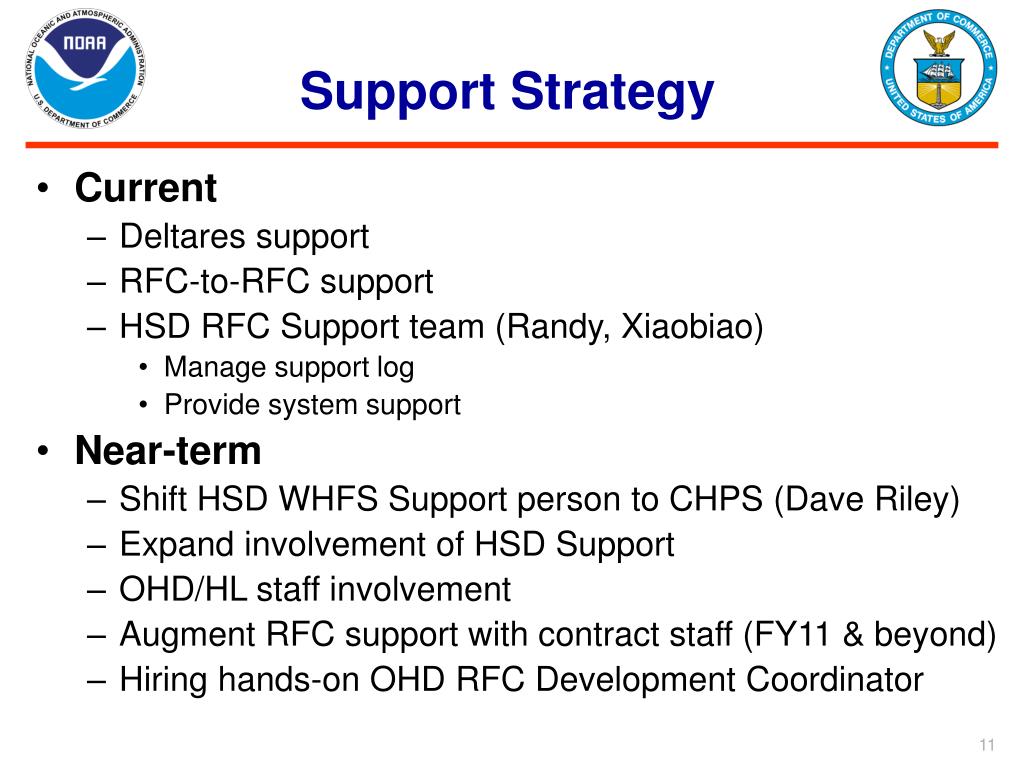 NATIONAL OCEANIC AND ATMOSPHERIC ADMINISTRATION
NOAA
U.S. DEPARTMENT OF COMMERCE

Support Strategy

DEPARTMENT OF COMMERCE
UNITED STATES OF AMERICA

• Current
– Deltares support
– RFC-to-RFC support
– HSD RFC Support team (Randy, Xiaobiao)
• Manage support log
• Provide system support

• Near-term
– Shift HSD WHFS Support person to CHPS (Dave Riley)
– Expand involvement of HSD Support
– OHD/HL staff involvement
– Augment RFC support with contract staff (FY11 & beyond)
– Hiring hands-on OHD RFC Development Coordinator

11